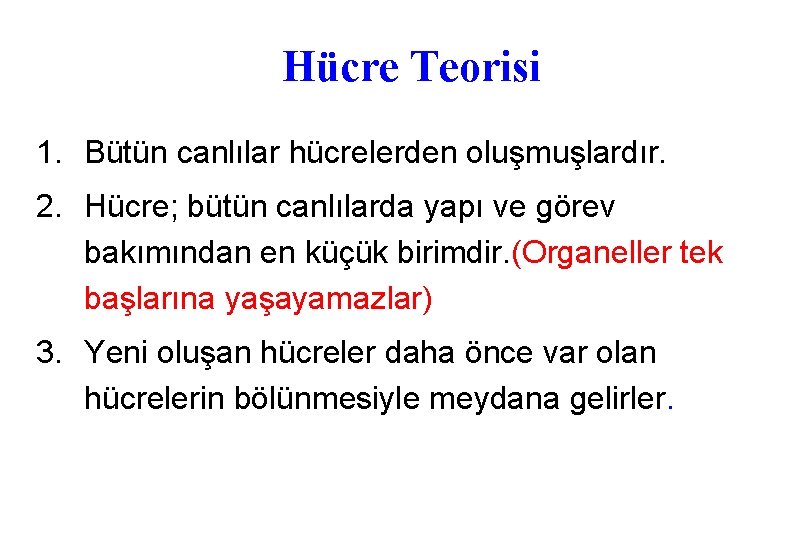 Hücre Teorisi

1. Bütün canlılar hücrelerden oluşmuşlardır.

2. Hücre; bütün canlılarda yapı ve görev bakımından en küçük birimdir.(Organeller tek başlarına yaşayamazlar)

3. Yeni oluşan hücreler daha önce var olan hücrelerin bölünmesiyle meydana gelirler.